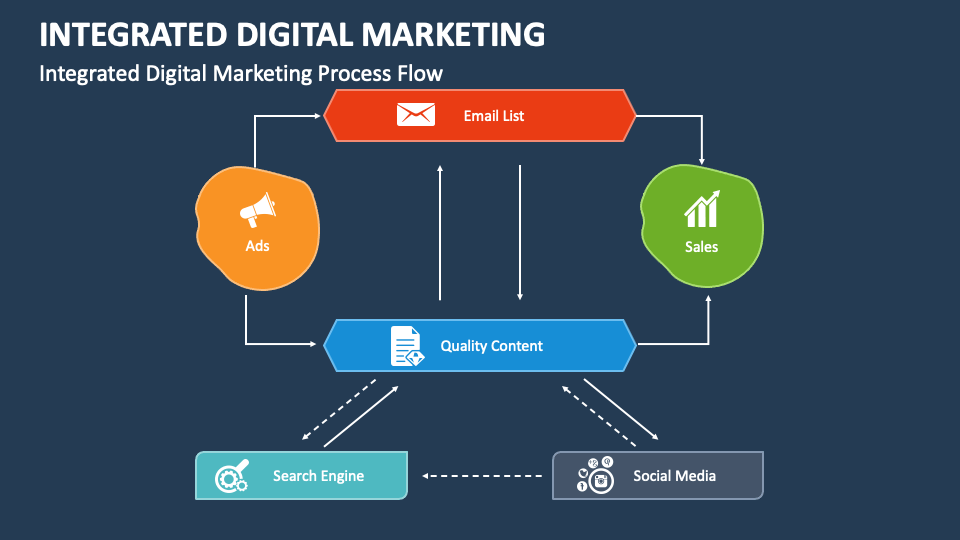 INTEGRATED DIGITAL MARKETING

Integrated Digital Marketing Process Flow

Email List

Ads

Sales

Quality Content

Search Engine

Social Media